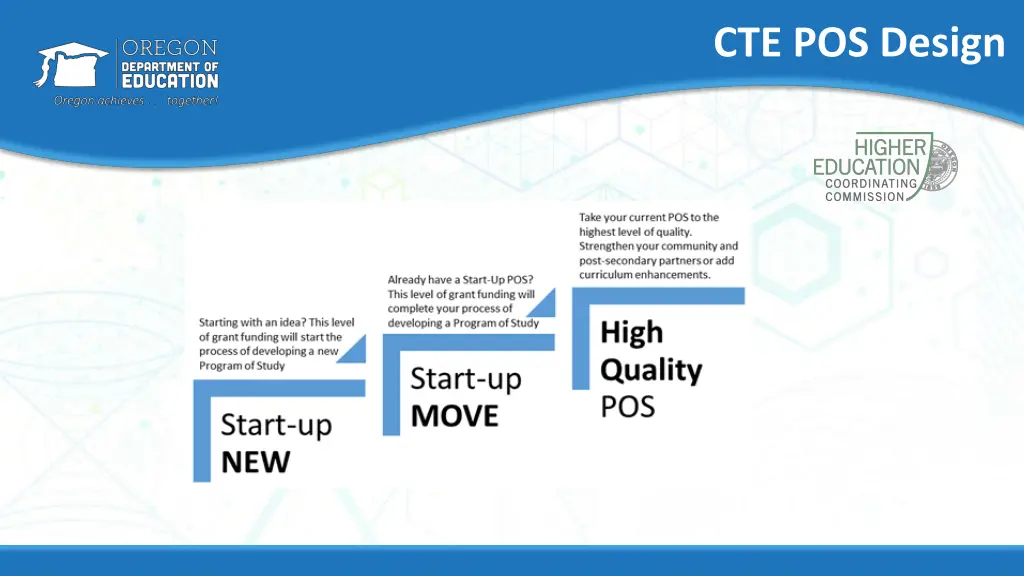 OREGON
DEPARTMENT OF
EDUCATION
Oregon achieves . . . together!

CTE POS Design

HIGHER
EDUCATION
COORDINATING
COMMISSION

Starting with an idea? This level of grant funding will start the process of developing a new Program of Study

Start-up
NEW

Already have a Start-Up POS? This level of grant funding will complete your process of developing a Program of Study

Start-up
MOVE

Take your current POS to the highest level of quality. Strengthen your community and post-secondary partners or add curriculum enhancements.

High
Quality
POS